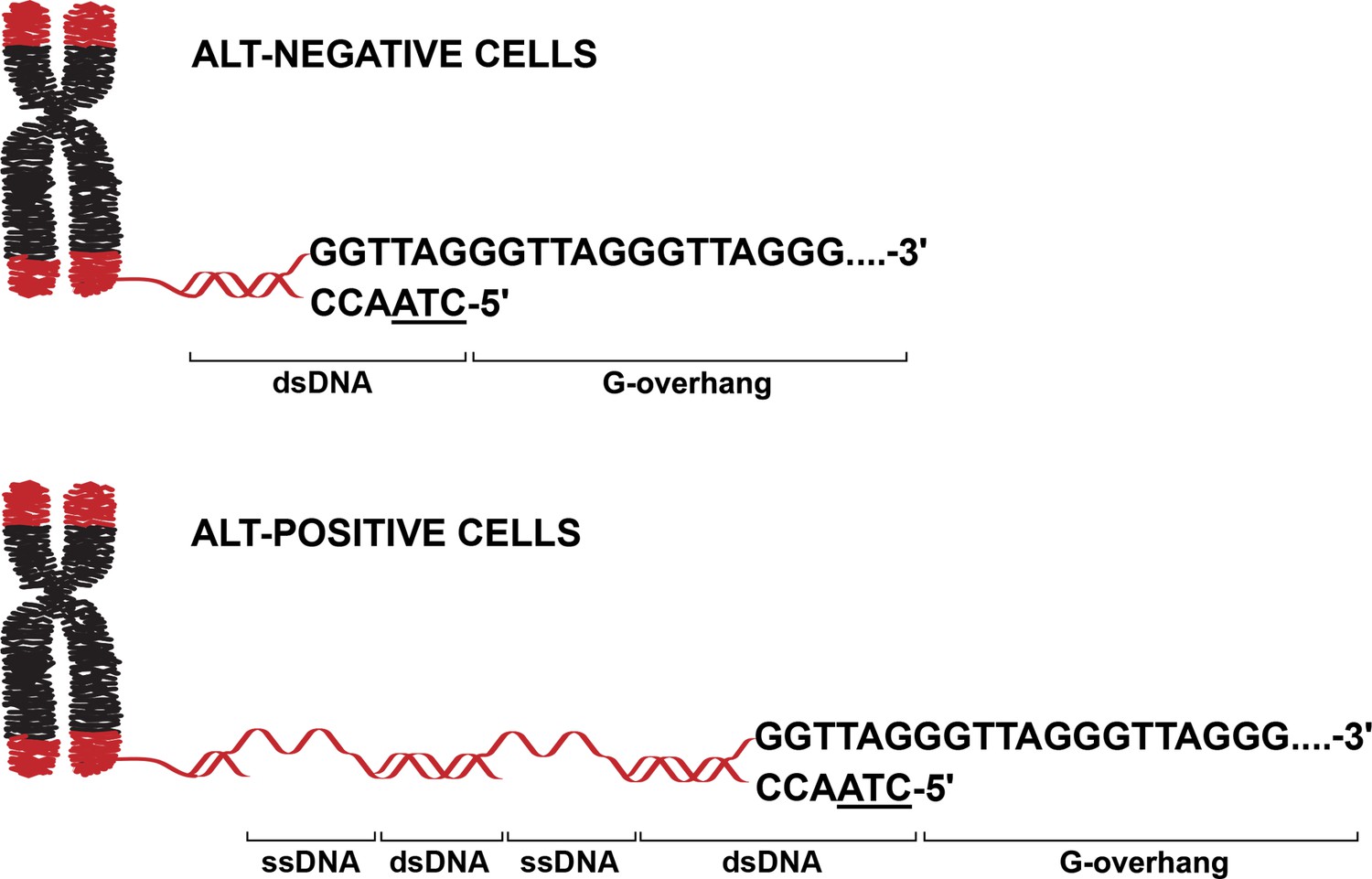 ALT-NEGATIVE CELLS

GGTTAGGGTTAGGGTTAGGG....-3'
CCAATC-5'

dsDNA G-overhang

ALT-POSITIVE CELLS

GGTTAGGGTTAGGGTTAGGG....-3'
CCAATC-5'

ssDNA dsDNA ssDNA dsDNA G-overhang